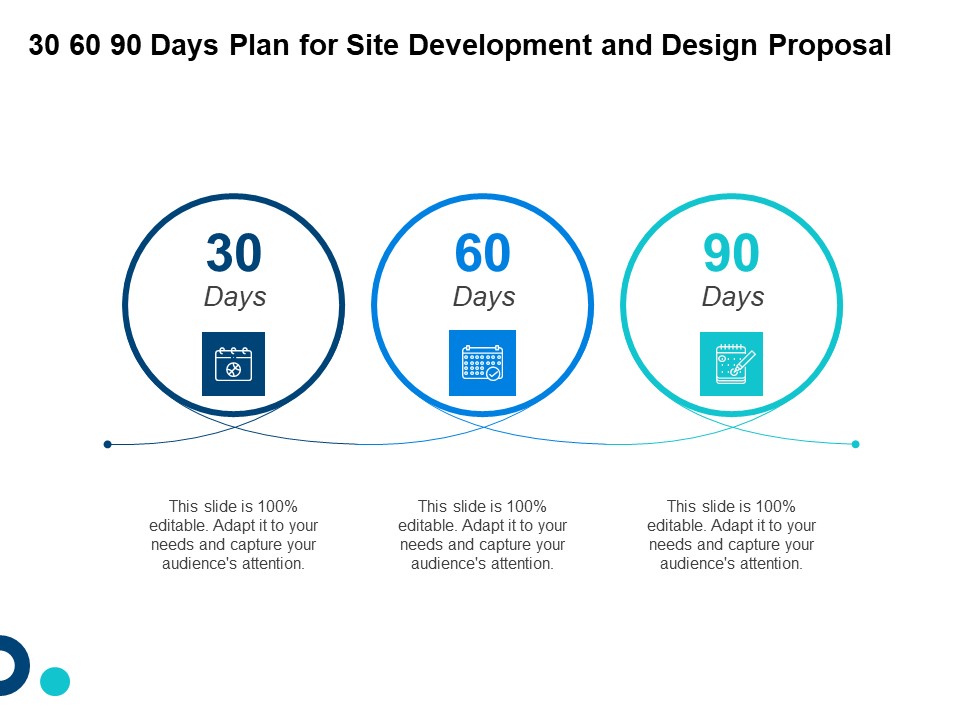 30 60 90 Days Plan for Site Development and Design Proposal

30
Days

60
Days

90
Days

This slide is 100% editable. Adapt it to your needs and capture your audience's attention.

This slide is 100% editable. Adapt it to your needs and capture your audience's attention.

This slide is 100% editable. Adapt it to your needs and capture your audience's attention.